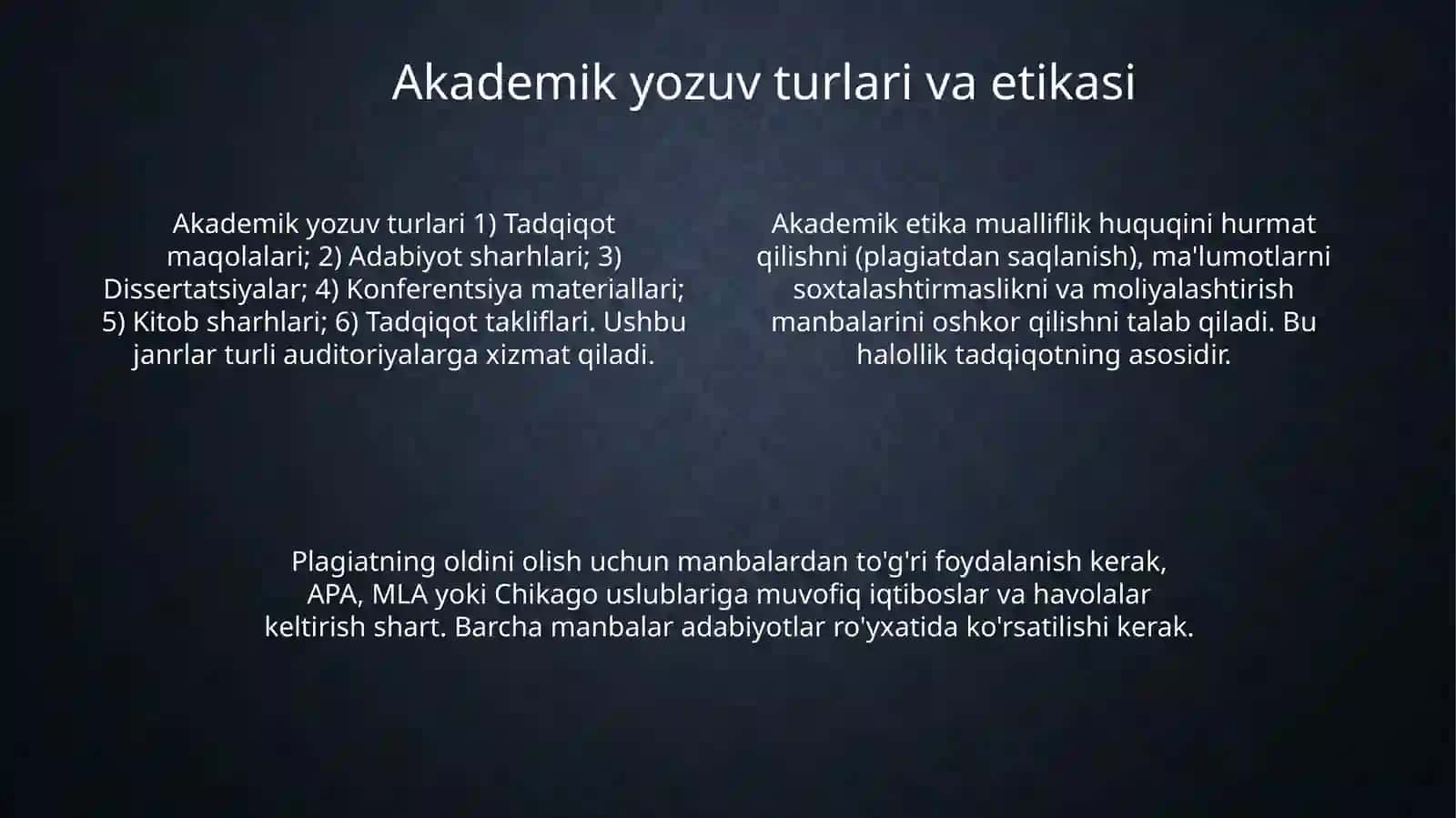 Akademik yozuv turlari va etikasi

Akademik yozuv turlari 1) Tadqiqot maqolalari; 2) Adabiyot sharhlari; 3) Dissertatsiyalar; 4) Konferentsiya materiallari; 5) Kitob sharhlari; 6) Tadqiqot takliflari. Ushbu janrlar turli auditoriyalarga xizmat qiladi.

Akademik etika mualliflik huquqini hurmat qilishni (plagiatdan saqlanish), ma'lumotlarni soxtalashtirmaslikni va moliyalashtirish manbalarini oshkor qilishni talab qiladi. Bu halollik tadqiqotning asosidir.

Plagiatning oldini olish uchun manbalardan to'g'ri foydalanish kerak, APA, MLA yoki Chikago uslublariga muvofiq iqtiboslar va havolalar keltirish shart. Barcha manbalar adabiyotlar ro'yxatida ko'rsatilishi kerak.